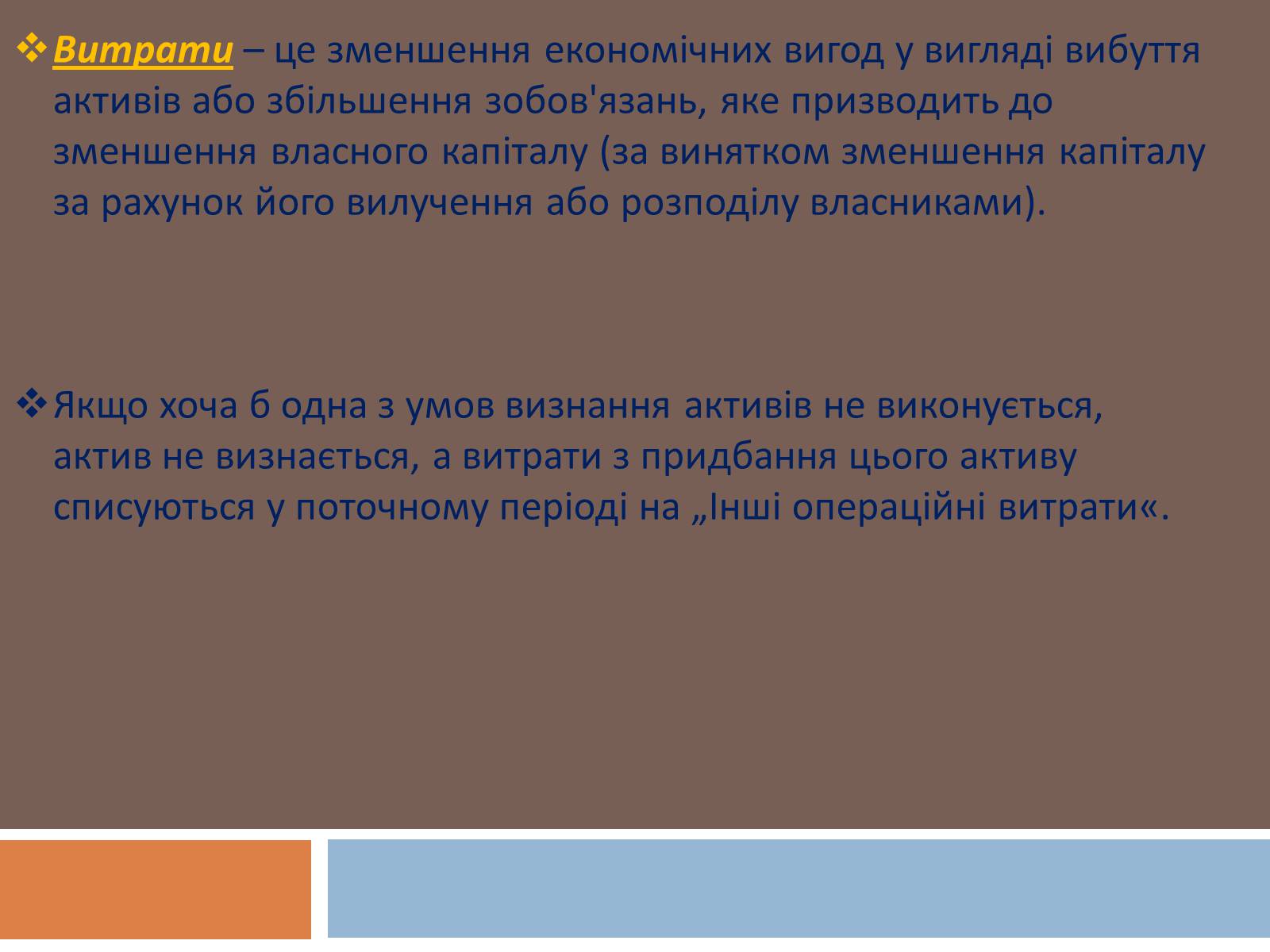 ❖ Витрати – це зменшення економічних вигод у вигляді вибуття активів або збільшення зобов'язань, яке призводить до зменшення власного капіталу (за винятком зменшення капіталу за рахунок його вилучення або розподілу власниками).

❖ Якщо хоча б одна з умов визнання активів не виконується, актив не визнається, а витрати з придбання цього активу списуються у поточному періоді на „Інші операційні витрати«.